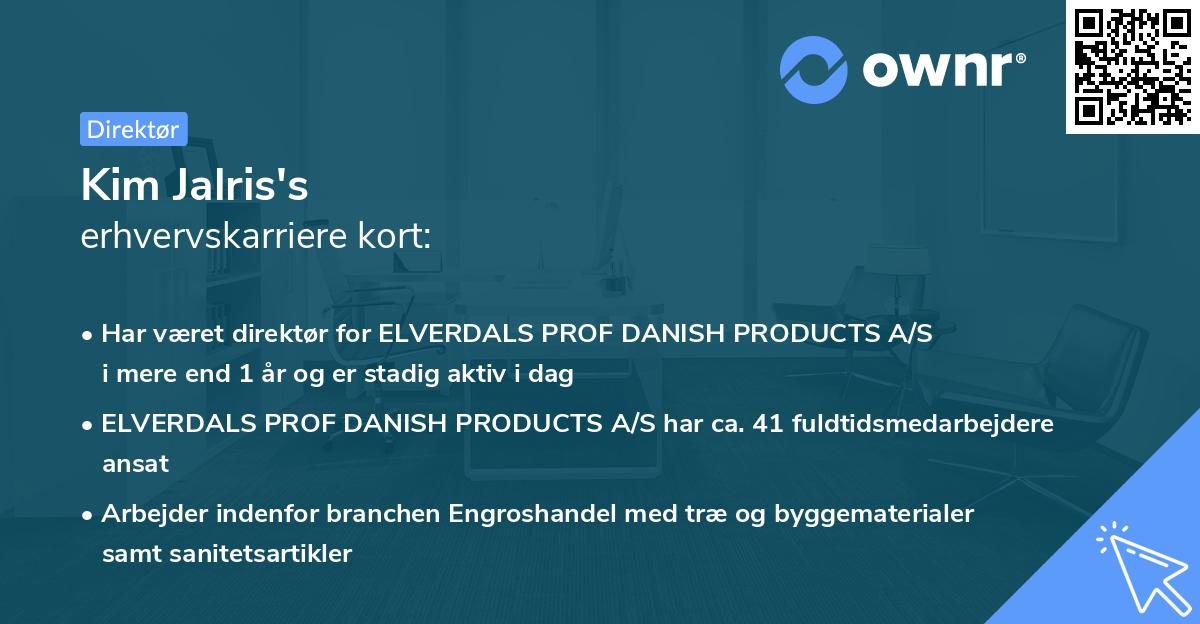 ownr®

Direktør

Kim Jalris's
erhvervskarriere kort:

• Har været direktør for ELVERDALS PROF DANISH PRODUCTS A/S i mere end 1 år og er stadig aktiv i dag

• ELVERDALS PROF DANISH PRODUCTS A/S har ca. 41 fuldtidsmedarbejdere ansat

• Arbejder indenfor branchen Engroshandel med træ og byggematerialer samt sanitetsartikler